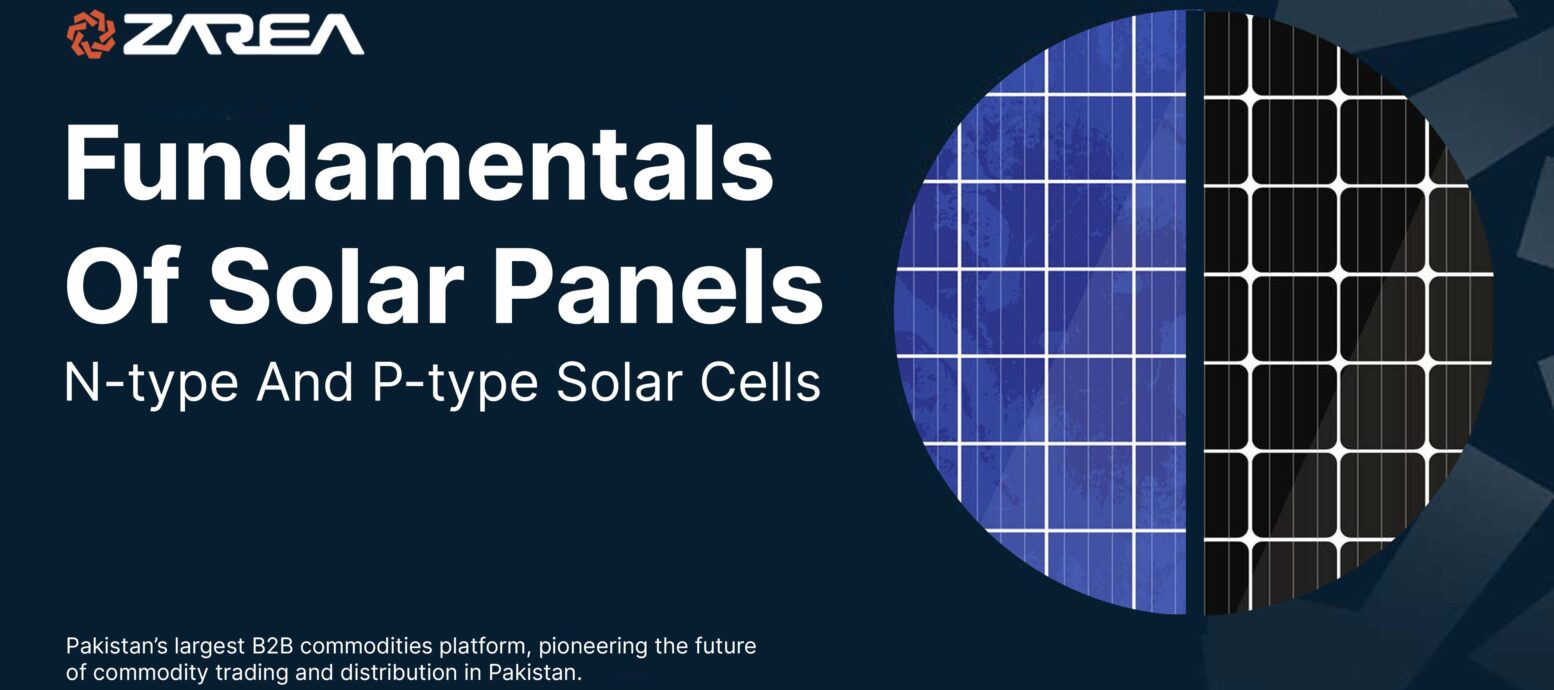 ZAREA

Fundamentals Of Solar Panels

N-type And P-type Solar Cells

Pakistan's largest B2B commodities platform, pioneering the future of commodity trading and distribution in Pakistan.